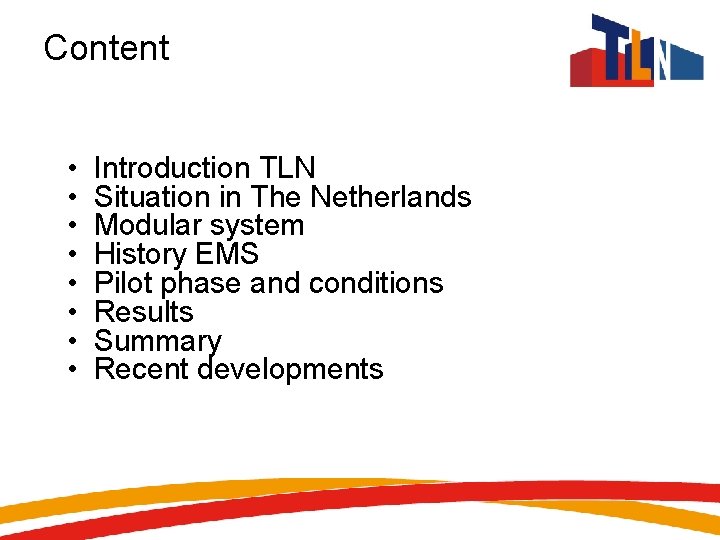 Content

TLN

• Introduction TLN
• Situation in The Netherlands
• Modular system
• History EMS
• Pilot phase and conditions
• Results
• Summary
• Recent developments